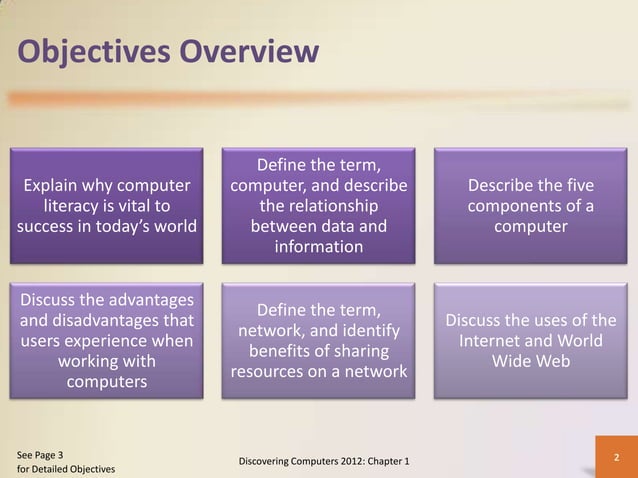 Objectives Overview

Explain why computer literacy is vital to success in today's world

Define the term, computer, and describe the relationship between data and information

Describe the five components of a computer

Discuss the advantages and disadvantages that users experience when working with computers

Define the term, network, and identify benefits of sharing resources on a network

Discuss the uses of the Internet and World Wide Web

See Page 3
for Detailed Objectives

Discovering Computers 2012: Chapter 1

2